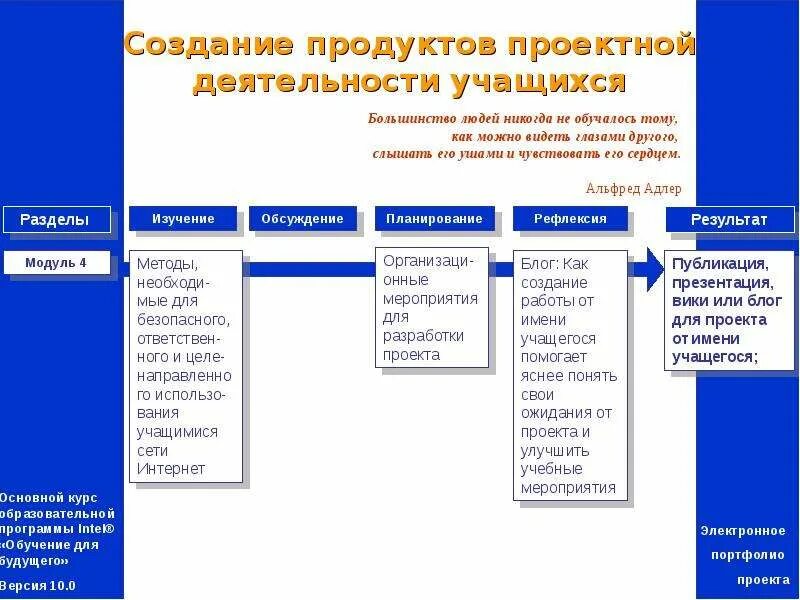 Создание продуктов проектной деятельности учащихся

Большинство людей никогда не обучалось тому, как можно видеть глазами другого, слышать его ушами и чувствовать его сердцем.

Альфред Адлер

Разделы

Изучение

Обсуждение

Планирование

Рефлексия

Результат

Модуль 4

Методы, необходимые для безопасного, ответственного и целенаправленного использования учащимися сети Интернет

Организационные мероприятия для разработки проекта

Блог: Как создание работы от имени учащегося помогает яснее понять свои ожидания от проекта и улучшить учебные мероприятия

Публикация, презентация, вики или блог для проекта от имени учащегося;

Основной курс образовательной программы Intel® «Обучение для будущего»
Версия 10.0

Электронное портфолио проекта